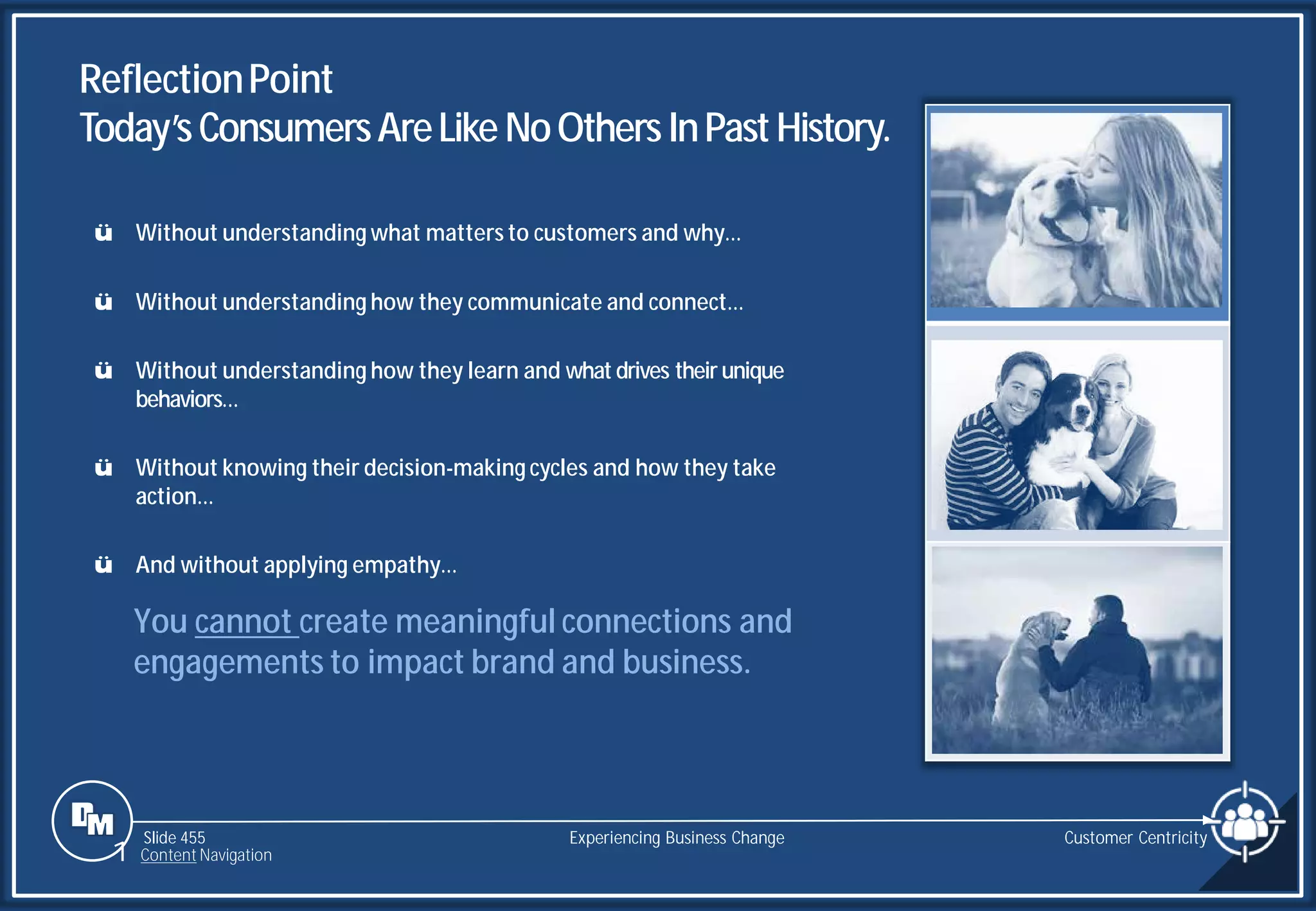 Reflection Point
Today's Consumers Are Like No Others In Past History.

ü Without understanding what matters to customers and why…

ü Without understanding how they communicate and connect…

ü Without understanding how they learn and what drives their unique behaviors…

ü Without knowing their decision-making cycles and how they take action…

ü And without applying empathy…

You cannot create meaningful connections and engagements to impact brand and business.

DM

Slide 455
Content Navigation

Experiencing Business Change

Customer Centricity